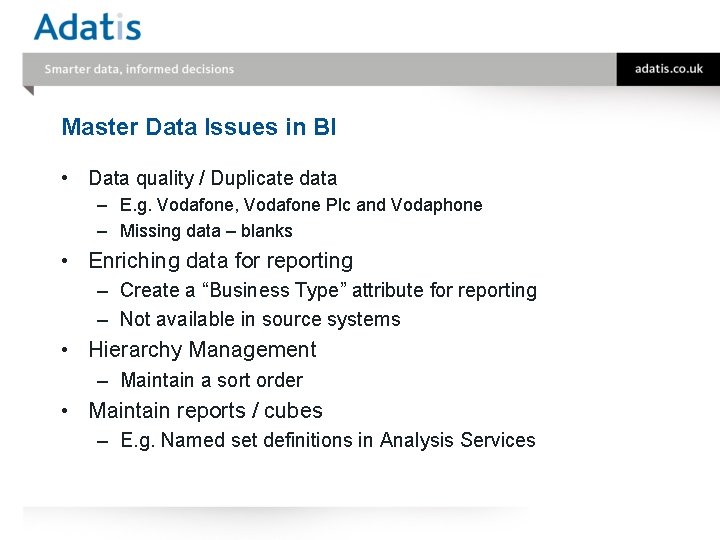 Adatis

Smarter data, informed decisions

adatis.co.uk

Master Data Issues in BI

• Data quality / Duplicate data
– E.g. Vodafone, Vodafone Plc and Vodaphone
– Missing data – blanks
• Enriching data for reporting
– Create a “Business Type” attribute for reporting
– Not available in source systems
• Hierarchy Management
– Maintain a sort order
• Maintain reports / cubes
– E.g. Named set definitions in Analysis Services